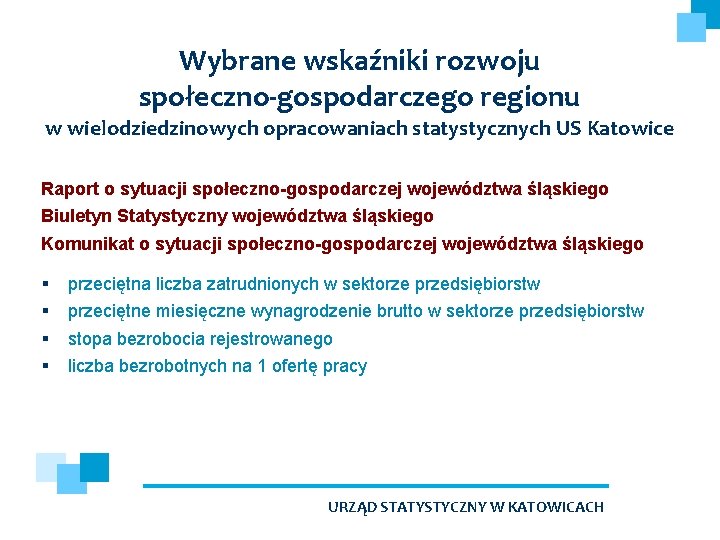 Wybrane wskaźniki rozwoju
społeczno-gospodarczego regionu
w wielodziedzinowych opracowaniach statystycznych US Katowice

Raport o sytuacji społeczno-gospodarczej województwa śląskiego
Biuletyn Statystyczny województwa śląskiego
Komunikat o sytuacji społeczno-gospodarczej województwa śląskiego

▪ przeciętna liczba zatrudnionych w sektorze przedsiębiorstw
▪ przeciętne miesięczne wynagrodzenie brutto w sektorze przedsiębiorstw
▪ stopa bezrobocia rejestrowanego
▪ liczba bezrobotnych na 1 ofertę pracy

URZĄD STATYSTYCZNY W KATOWICACH